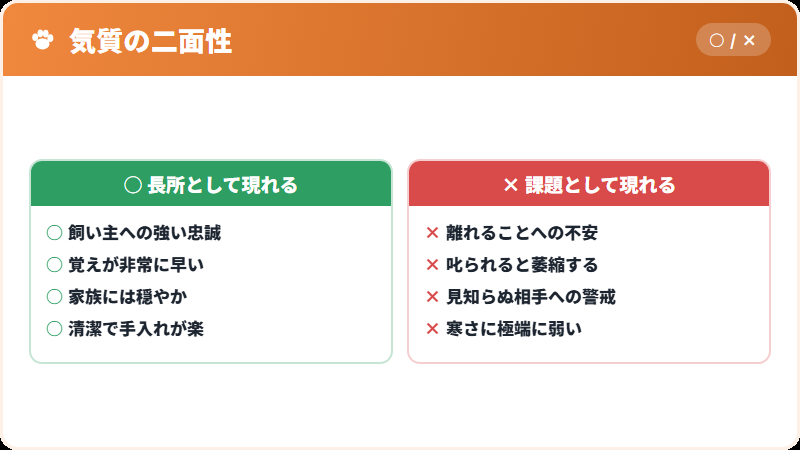 気質の二面性

○ / ×

○ 長所として現れる

○ 飼い主への強い忠誠
○ 覚えが非常に早い
○ 家族には穏やか
○ 清潔で手入れが楽

× 課題として現れる

× 離れることへの不安
× 叱られると萎縮する
× 見知らぬ相手への警戒
× 寒さに極端に弱い